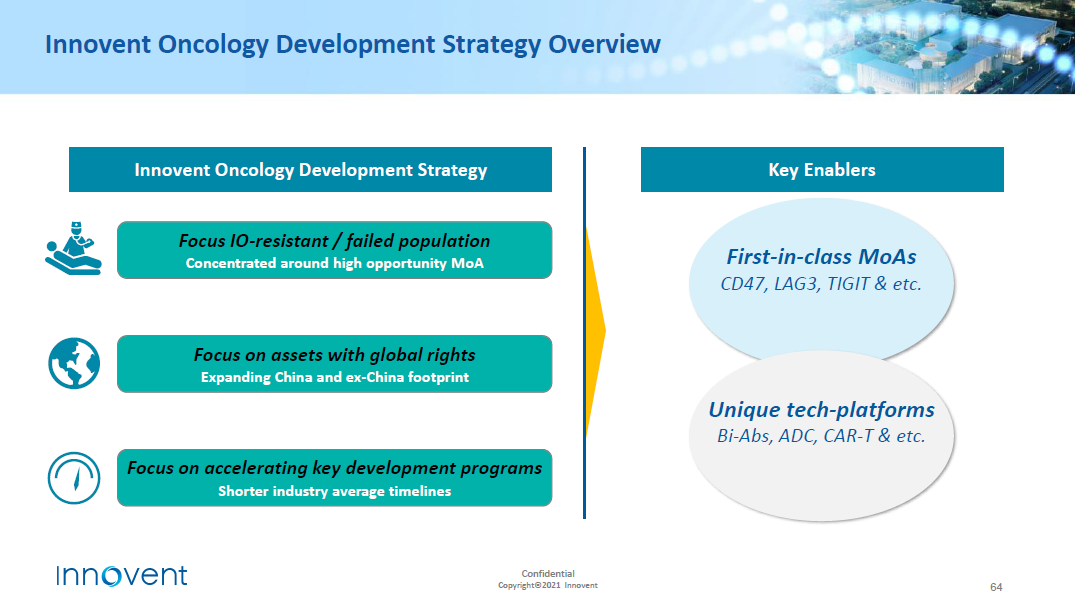 Innovent Oncology Development Strategy Overview

Innovent Oncology Development Strategy

Focus IO-resistant / failed population
Concentrated around high opportunity MoA

Focus on assets with global rights
Expanding China and ex-China footprint

Focus on accelerating key development programs
Shorter industry average timelines

Key Enablers

First-in-class MoAs
CD47, LAG3, TIGIT & etc.

Unique tech-platforms
Bi-Abs, ADC, CAR-T & etc.

Innovent

Confidential
Copyright©2021 Innovent

64